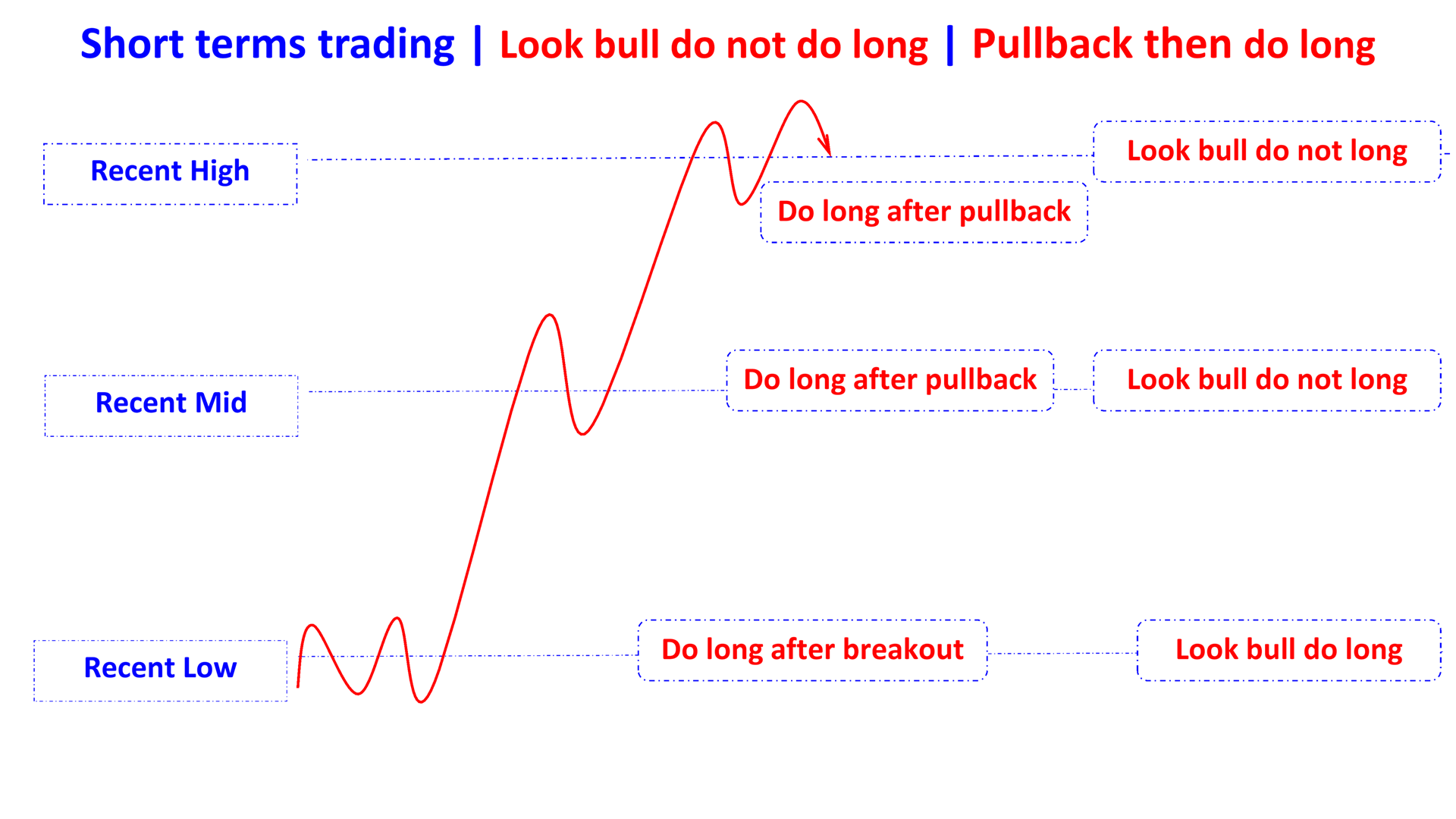 Short terms trading | Look bull do not do long | Pullback then do long

Recent High

Look bull do not long

Do long after pullback

Recent Mid

Do long after pullback

Look bull do not long

Recent Low

Do long after breakout

Look bull do long